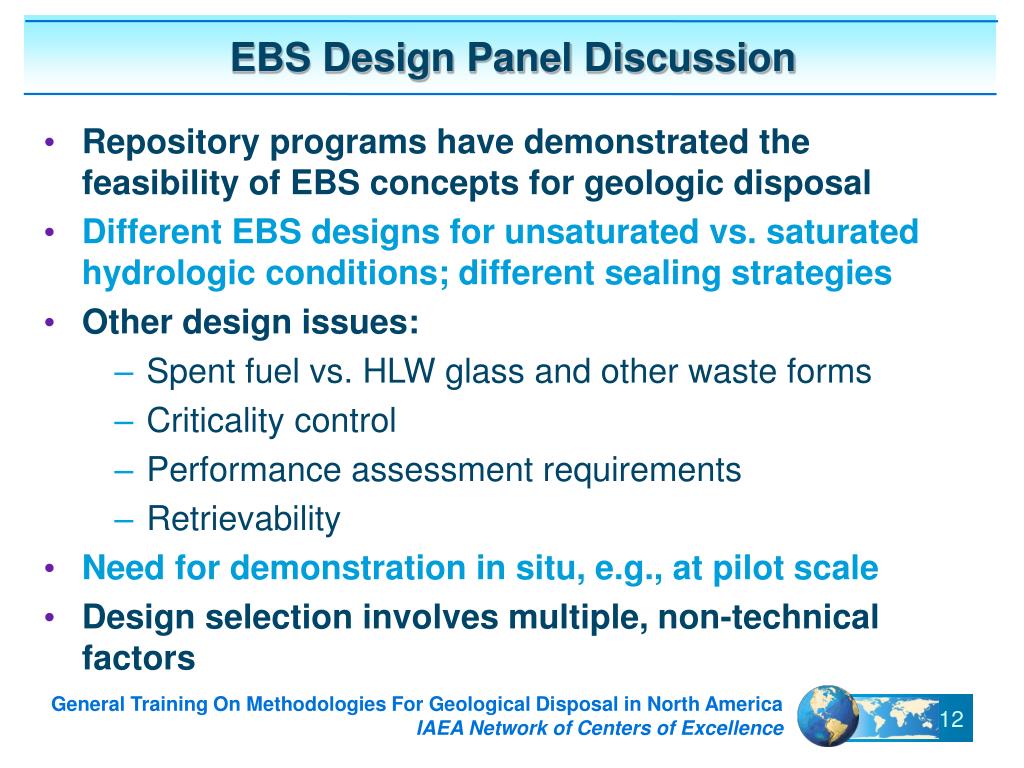 EBS Design Panel Discussion

• Repository programs have demonstrated the feasibility of EBS concepts for geologic disposal
• Different EBS designs for unsaturated vs. saturated hydrologic conditions; different sealing strategies
• Other design issues:
– Spent fuel vs. HLW glass and other waste forms
– Criticality control
– Performance assessment requirements
– Retrievability
• Need for demonstration in situ, e.g., at pilot scale
• Design selection involves multiple, non-technical factors

General Training On Methodologies For Geological Disposal in North America
IAEA Network of Centers of Excellence
12